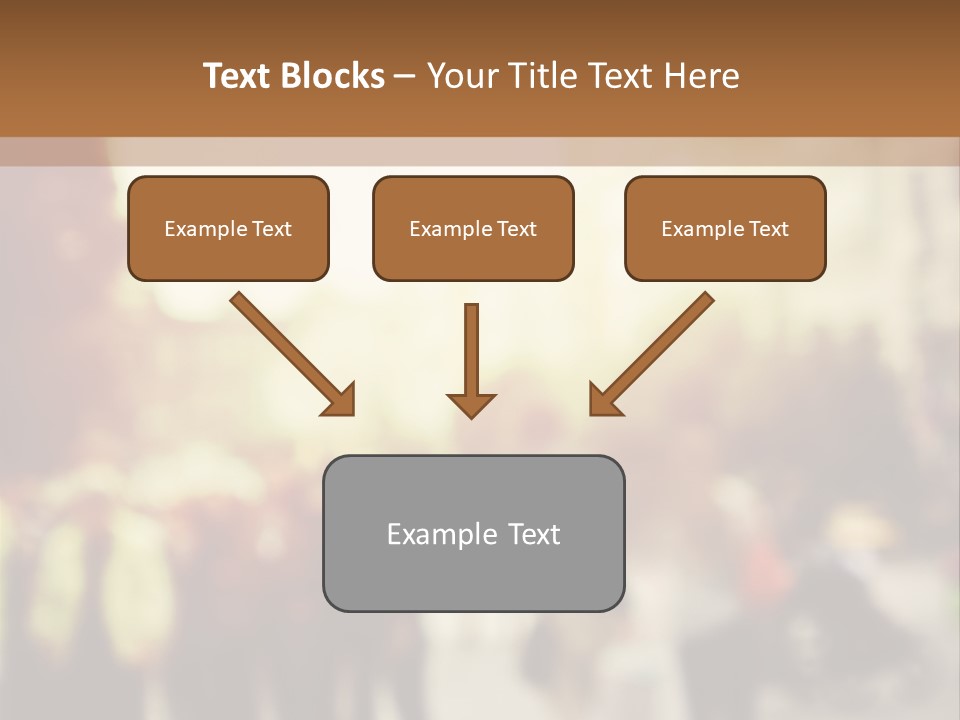 Text Blocks – Your Title Text Here

Example Text

Example Text

Example Text

Example Text